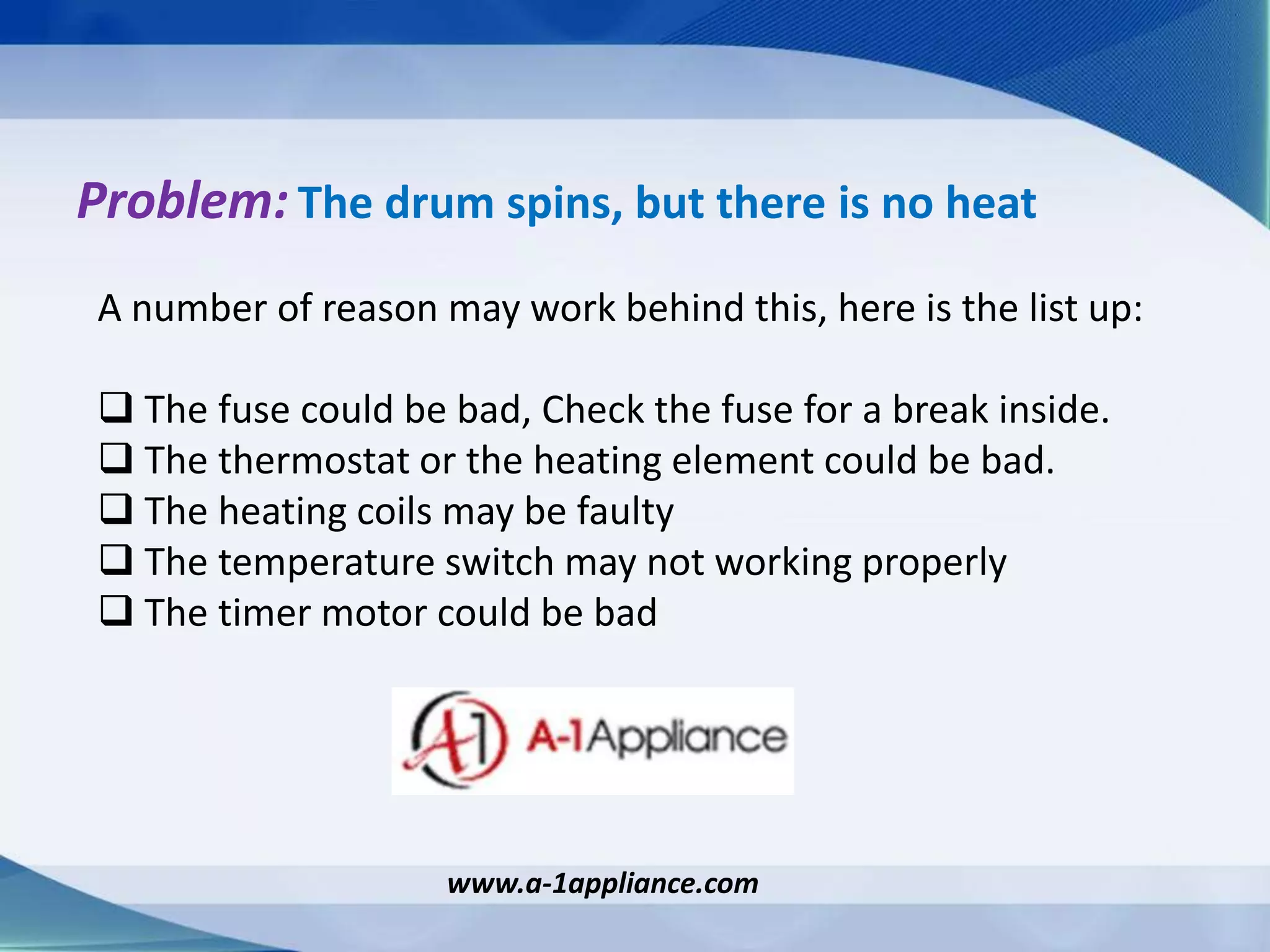 Problem: The drum spins, but there is no heat

A number of reason may work behind this, here is the list up:

❑ The fuse could be bad, Check the fuse for a break inside.
❑ The thermostat or the heating element could be bad.
❑ The heating coils may be faulty
❑ The temperature switch may not working properly
❑ The timer motor could be bad

A1 A-1Appliance

www.a-1appliance.com